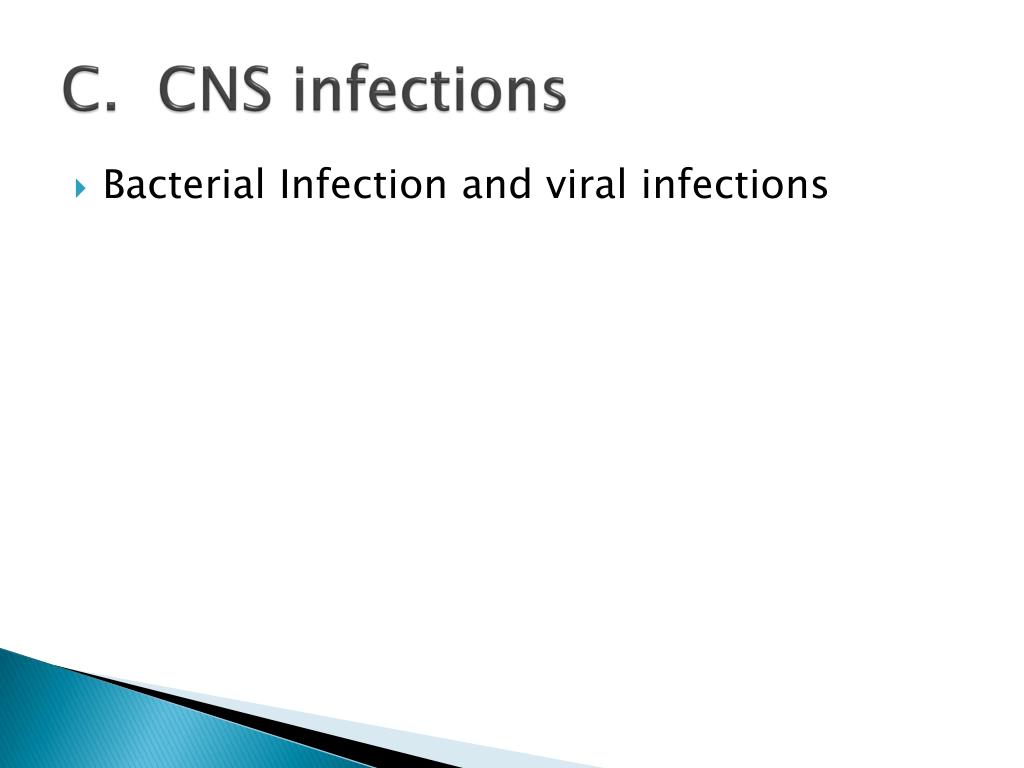 C. CNS infections

Bacterial Infection and viral infections